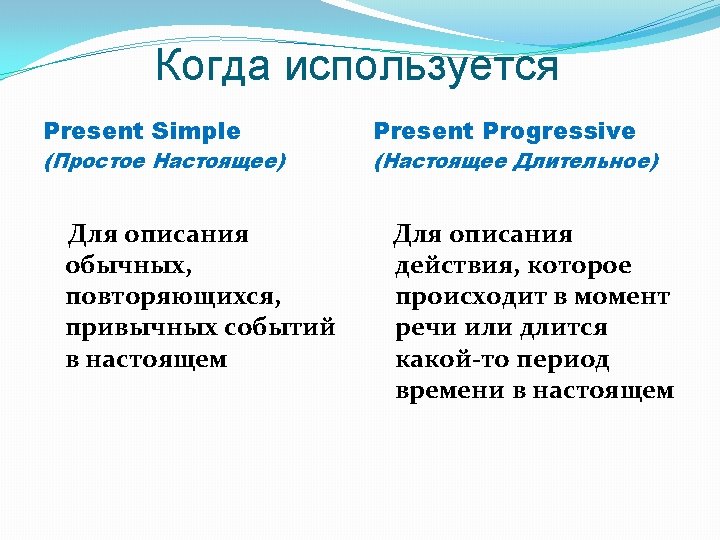 Когда используется

Present Simple
(Простое Настоящее)

Для описания обычных, повторяющихся, привычных событий в настоящем

Present Progressive
(Настоящее Длительное)

Для описания действия, которое происходит в момент речи или длится какой-то период времени в настоящем